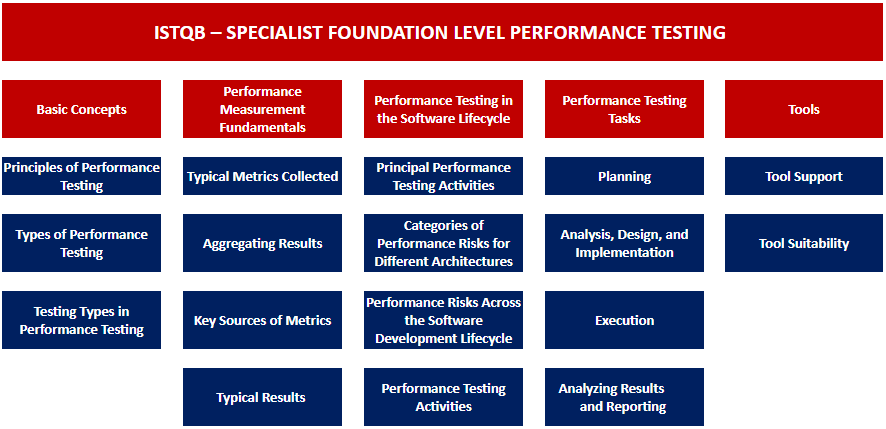 ISTQB – SPECIALIST FOUNDATION LEVEL PERFORMANCE TESTING

Basic Concepts

Principles of Performance Testing

Types of Performance Testing

Testing Types in Performance Testing

Performance Measurement Fundamentals

Typical Metrics Collected

Aggregating Results

Key Sources of Metrics

Typical Results

Performance Testing in the Software Lifecycle

Principal Performance Testing Activities

Categories of Performance Risks for Different Architectures

Performance Risks Across the Software Development Lifecycle

Performance Testing Activities

Performance Testing Tasks

Planning

Analysis, Design, and Implementation

Execution

Analyzing Results and Reporting

Tools

Tool Support

Tool Suitability